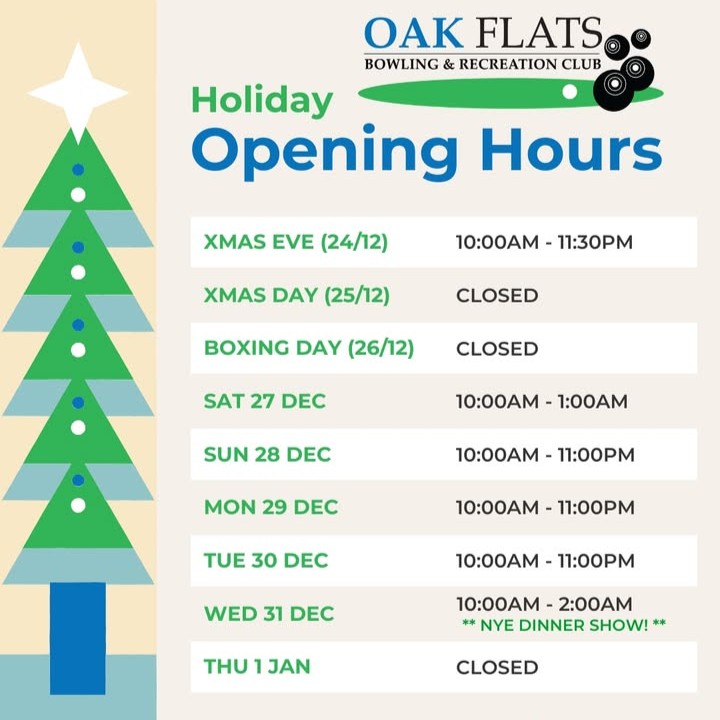 OAK FLATS
BOWLING & RECREATION CLUB

Holiday
Opening Hours

| | |
|---|---|
| XMAS EVE (24/12) | 10:00AM - 11:30PM |
| XMAS DAY (25/12) | CLOSED |
| BOXING DAY (26/12) | CLOSED |
| SAT 27 DEC | 10:00AM - 1:00AM |
| SUN 28 DEC | 10:00AM - 11:00PM |
| MON 29 DEC | 10:00AM - 11:00PM |
| TUE 30 DEC | 10:00AM - 11:00PM |
| WED 31 DEC | 10:00AM - 2:00AM ** NYE DINNER SHOW! ** |
| THU 1 JAN | CLOSED |